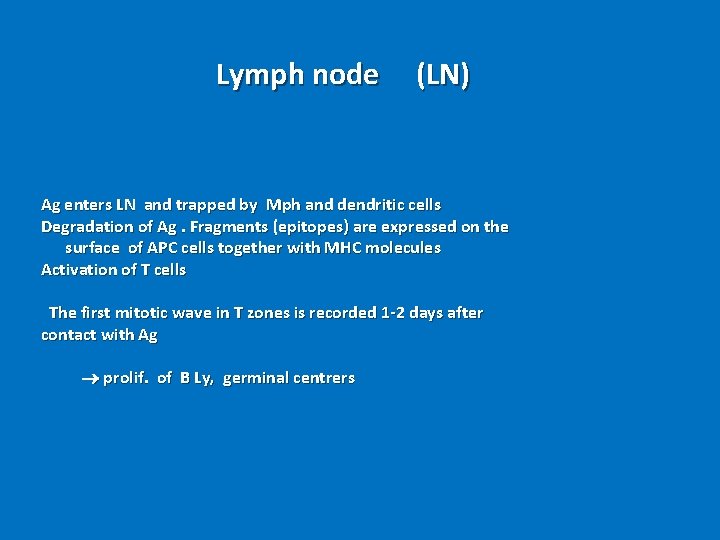 Lymph node (LN)

Ag enters LN and trapped by Mph and dendritic cells
Degradation of Ag . Fragments (epitopes) are expressed on the surface of APC cells together with MHC molecules
Activation of T cells

The first mitotic wave in T zones is recorded 1-2 days after contact with Ag

→ prolif. of B Ly, germinal centrers